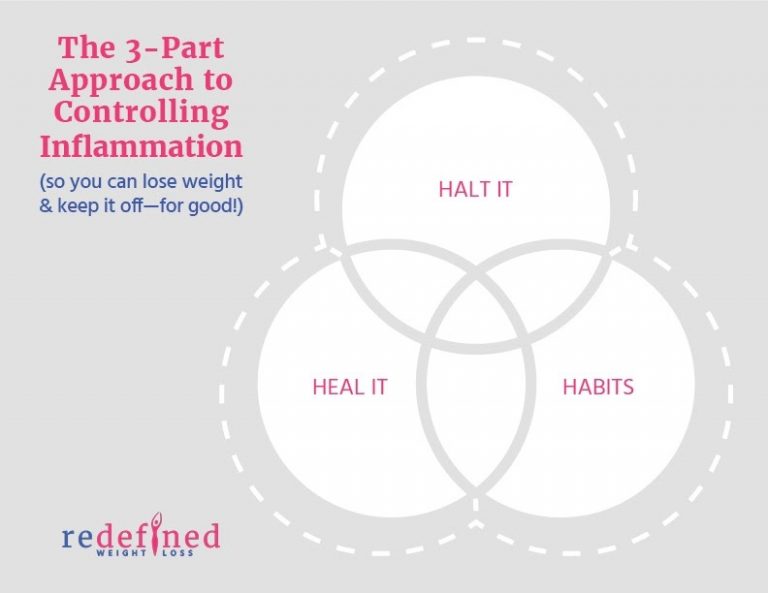 The 3-Part Approach to Controlling Inflammation

(so you can lose weight & keep it off—for good!)

HALT IT

HEAL IT

HABITS

redefined
WEIGHT LOSS